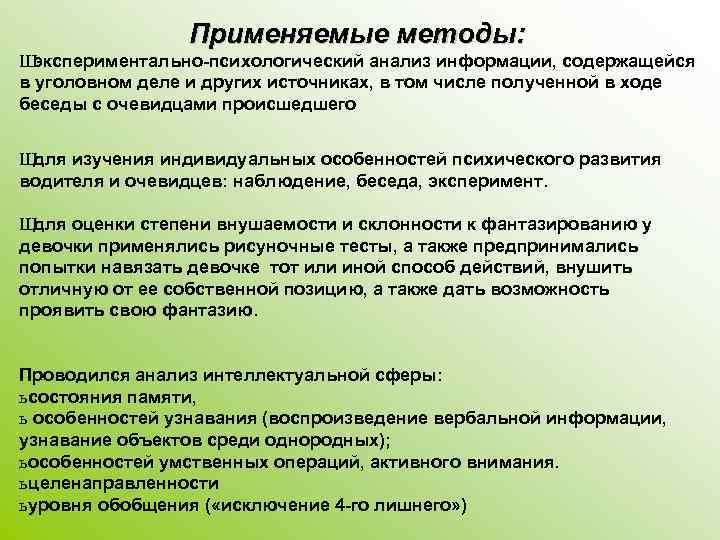 Применяемые методы:

Шэкспериментально-психологический анализ информации, содержащейся в уголовном деле и других источниках, в том числе полученной в ходе беседы с очевидцами происшедшего

Шдля изучения индивидуальных особенностей психического развития водителя и очевидцев: наблюдение, беседа, эксперимент.

Шдля оценки степени внушаемости и склонности к фантазированию у девочки применялись рисуночные тесты, а также предпринимались попытки навязать девочке тот или иной способ действий, внушить отличную от ее собственной позицию, а также дать возможность проявить свою фантазию.

Проводился анализ интеллектуальной сферы:
ьсостояния памяти,
ь особенностей узнавания (воспроизведение вербальной информации, узнавание объектов среди однородных);
ьособенностей умственных операций, активного внимания.
ьцеленаправленности
ьуровня обобщения («исключение 4-го лишнего»)